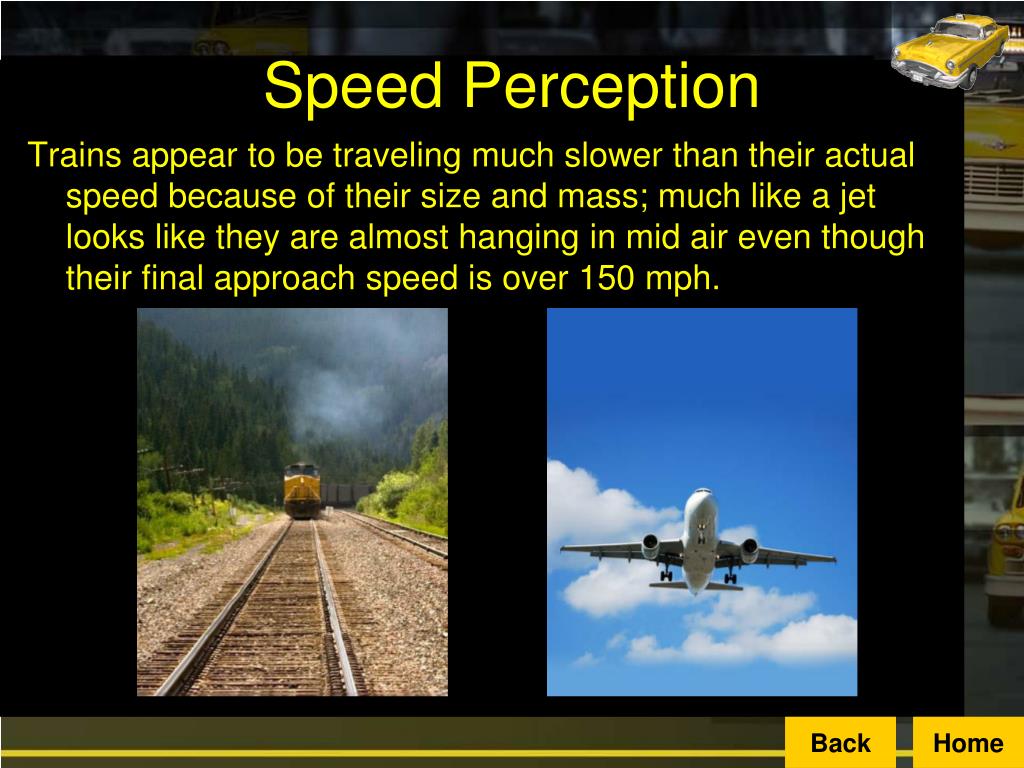 Speed Perception

Trains appear to be traveling much slower than their actual speed because of their size and mass; much like a jet looks like they are almost hanging in mid air even though their final approach speed is over 150 mph.

Back

Home